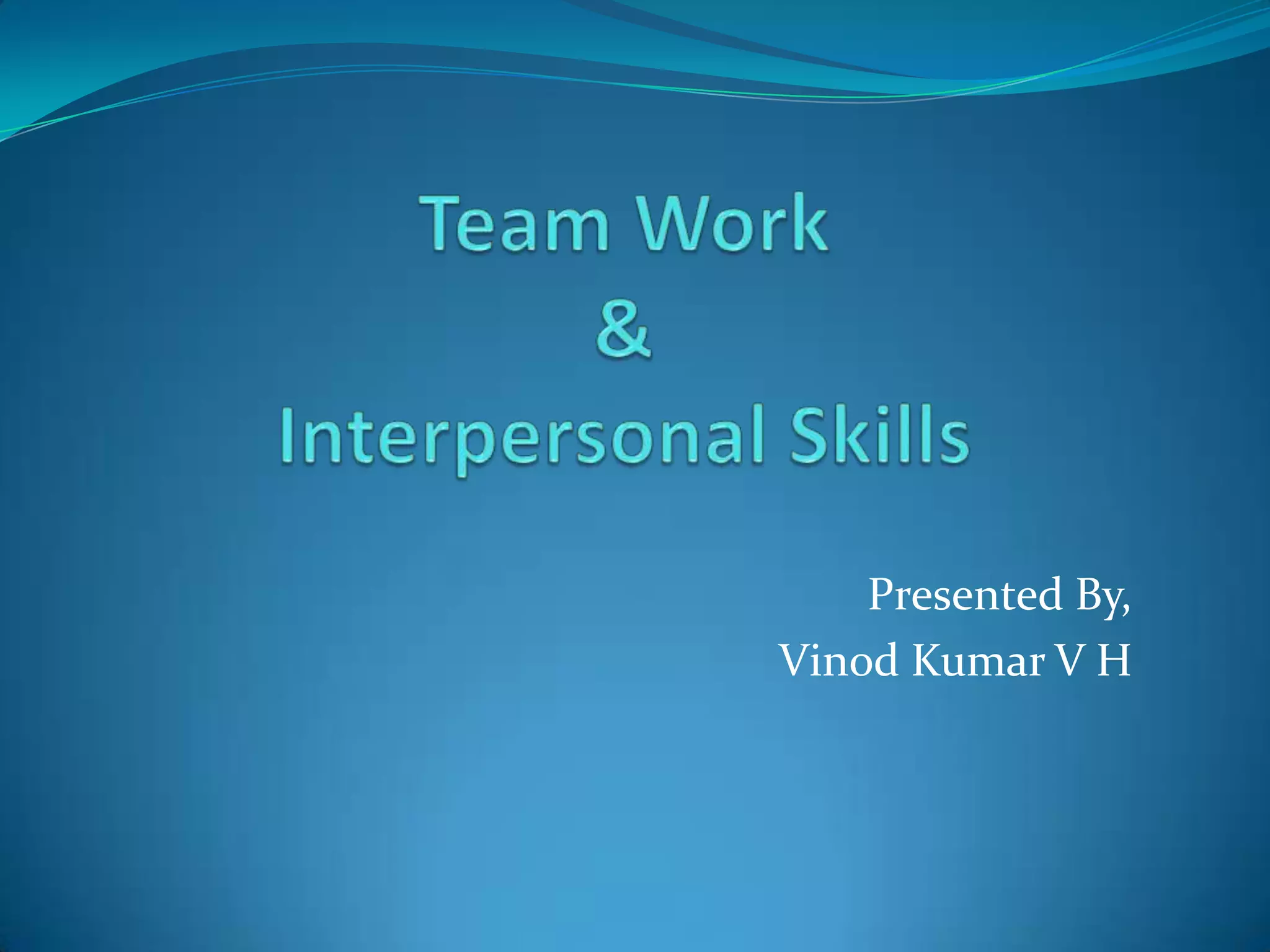 Team Work
&
Interpersonal Skills

Presented By,
Vinod Kumar V H